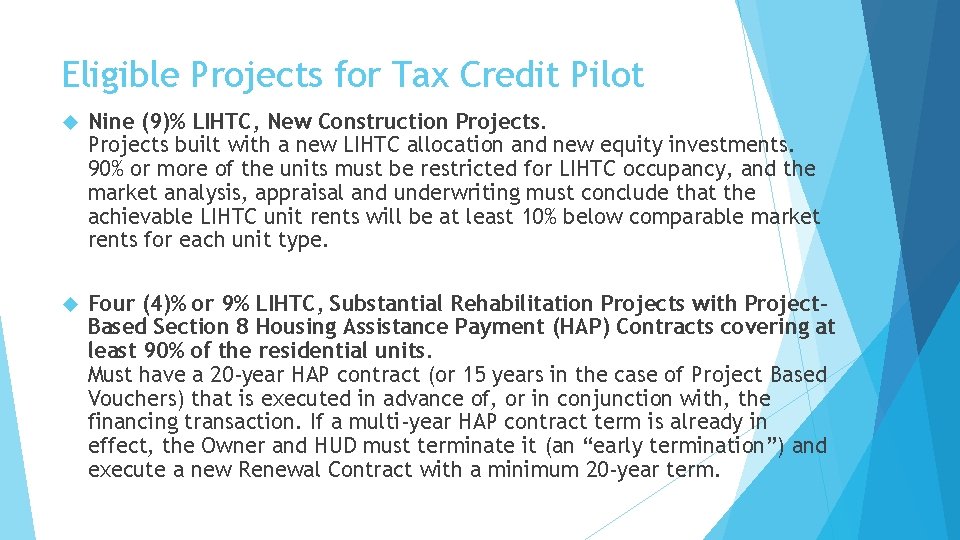 Eligible Projects for Tax Credit Pilot

Nine (9)% LIHTC, New Construction Projects.
Projects built with a new LIHTC allocation and new equity investments. 90% or more of the units must be restricted for LIHTC occupancy, and the market analysis, appraisal and underwriting must conclude that the achievable LIHTC unit rents will be at least 10% below comparable market rents for each unit type.

Four (4)% or 9% LIHTC, Substantial Rehabilitation Projects with Project-Based Section 8 Housing Assistance Payment (HAP) Contracts covering at least 90% of the residential units.
Must have a 20-year HAP contract (or 15 years in the case of Project Based Vouchers) that is executed in advance of, or in conjunction with, the financing transaction. If a multi-year HAP contract term is already in effect, the Owner and HUD must terminate it (an “early termination”) and execute a new Renewal Contract with a minimum 20-year term.